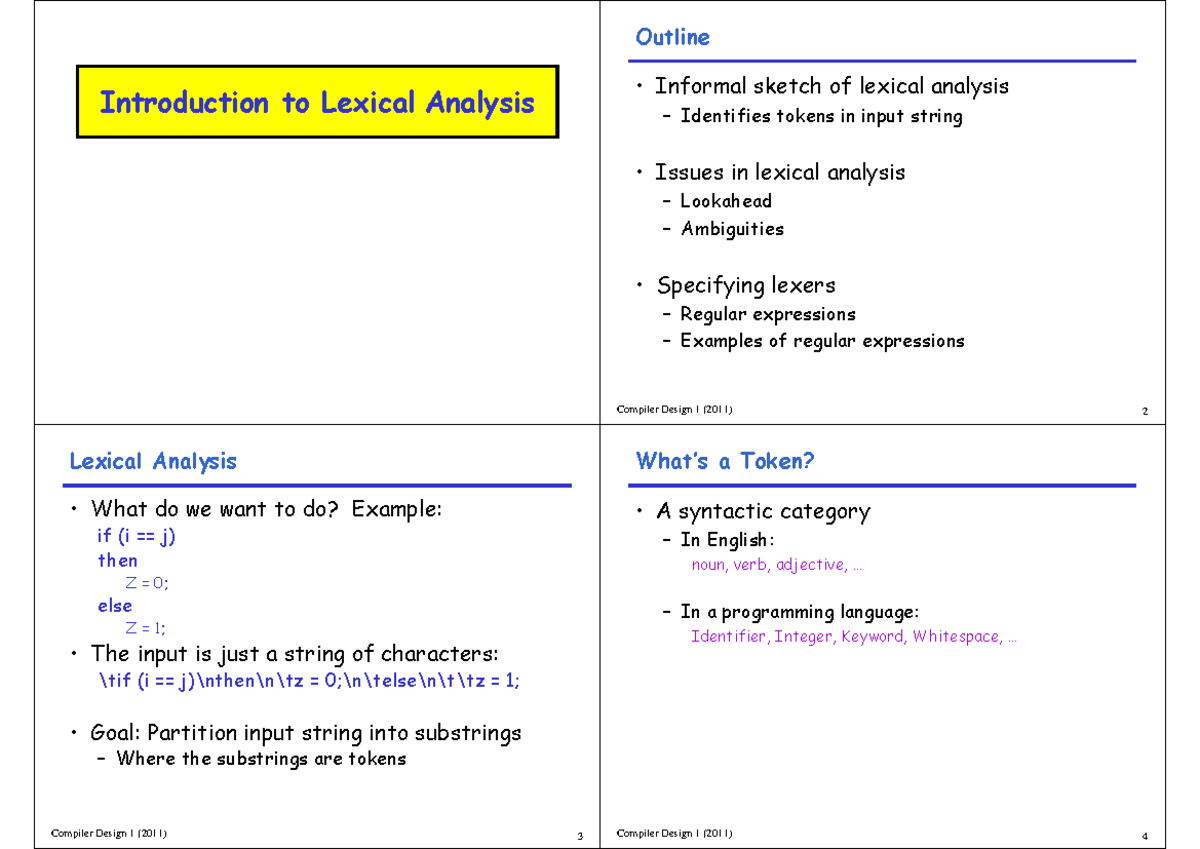 Introduction to Lexical Analysis

Outline

• Informal sketch of lexical analysis
– Identifies tokens in input string

• Issues in lexical analysis
– Lookahead
– Ambiguities

• Specifying lexers
– Regular expressions
– Examples of regular expressions

Compiler Design I (2011)

2

Lexical Analysis

• What do we want to do? Example:
if (i == j)
then
Z = 0;
else
Z = 1;

• The input is just a string of characters:
\tif (i == j)\nthen\n\tz = 0;\n\telse\n\t\tz = 1;

• Goal: Partition input string into substrings
– Where the substrings are tokens

Compiler Design I (2011)

3

What's a Token?

• A syntactic category
– In English:
noun, verb, adjective, …

– In a programming language:
Identifier, Integer, Keyword, Whitespace, …

Compiler Design I (2011)

4